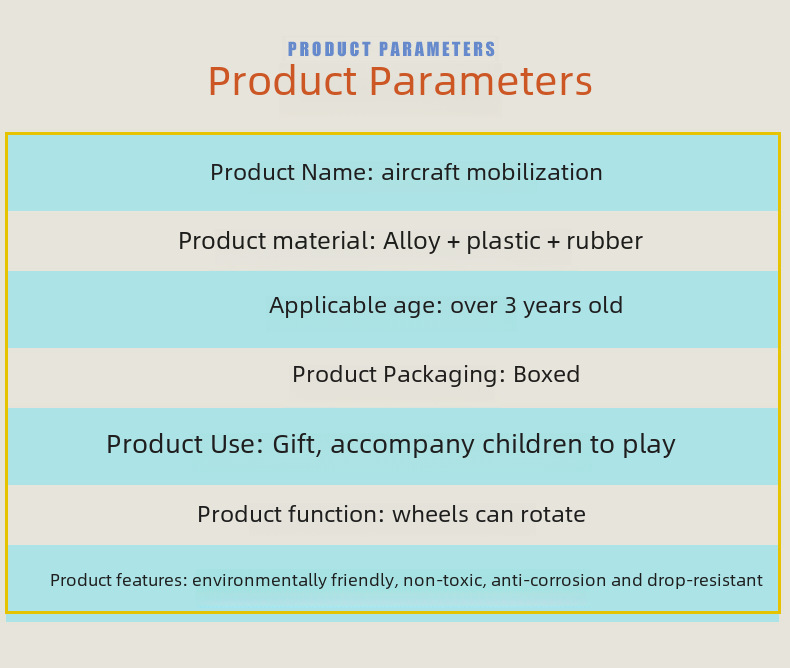 PRODUCT PARAMETERS
Product Parameters

Product Name: aircraft mobilization

Product material: Alloy + plastic + rubber

Applicable age: over 3 years old

Product Packaging: Boxed

Product Use: Gift, accompany children to play

Product function: wheels can rotate

Product features: environmentally friendly, non-toxic, anti-corrosion and drop-resistant